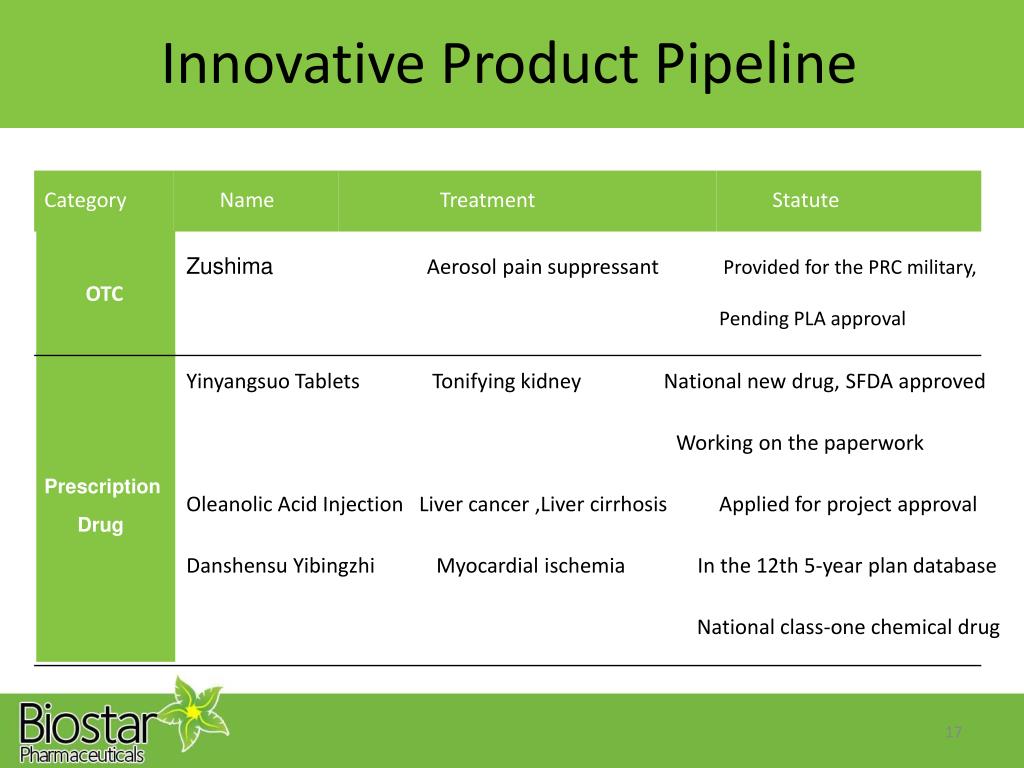 Innovative Product Pipeline

| Category | Name | Treatment | Statute |
|---|---|---|---|
| OTC | Zushima | Aerosol pain suppressant | Provided for the PRC military, Pending PLA approval |
| Prescription Drug | Yinyangsuo Tablets | Tonifying kidney | National new drug, SFDA approved Working on the paperwork |
| | Oleanolic Acid Injection | Liver cancer ,Liver cirrhosis | Applied for project approval |
| | Danshensu Yibingzhi | Myocardial ischemia | In the 12th 5-year plan database National class-one chemical drug |

Biostar Pharmaceuticals

17